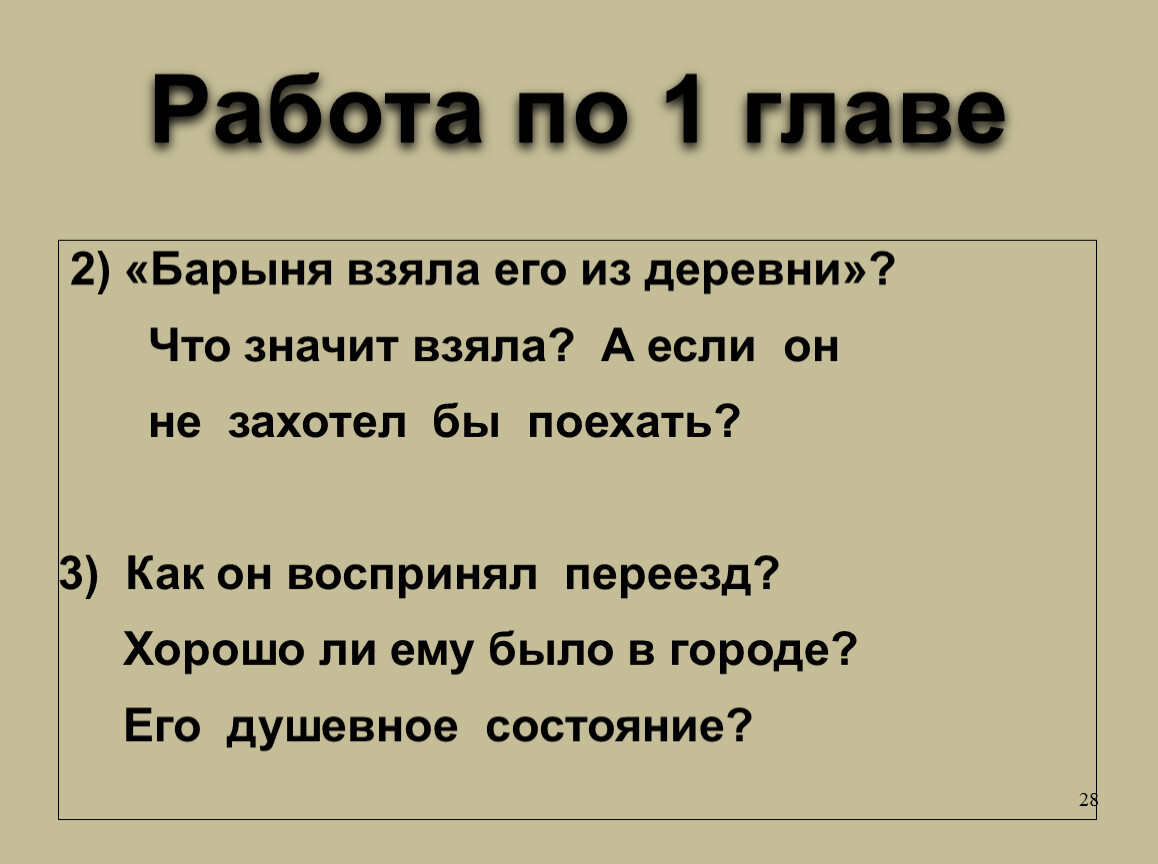 Работа по 1 главе

2) «Барыня взяла его из деревни»? Что значит взяла? А если он не захотел бы поехать?

3) Как он воспринял переезд? Хорошо ли ему было в городе? Его душевное состояние?

28